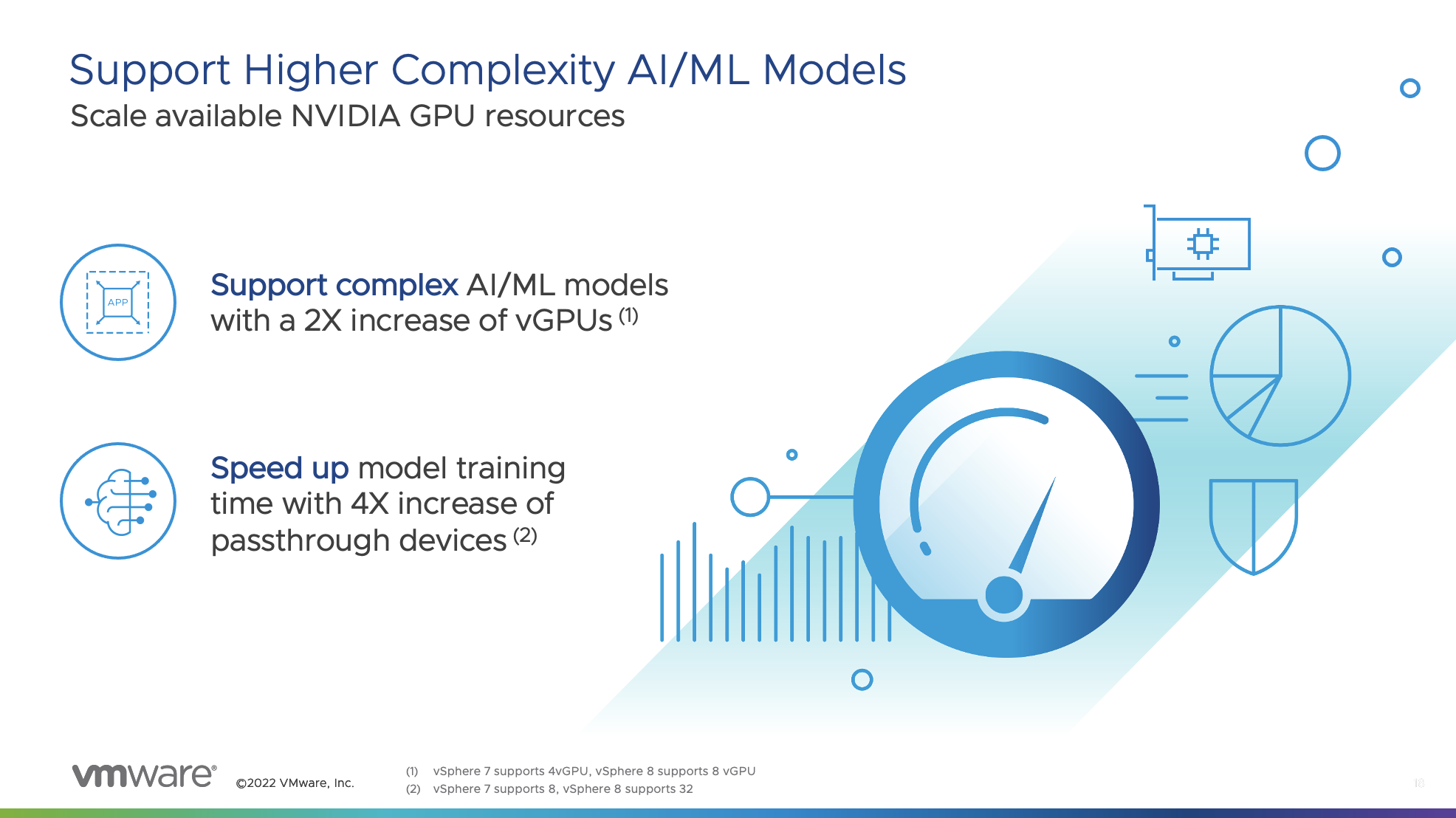 Support Higher Complexity AI/ML Models

Scale available NVIDIA GPU resources

APP

Support complex AI/ML models with a 2X increase of vGPUs $^{(1)}$

Speed up model training time with 4X increase of passthrough devices $^{(2)}$

vmware®

©2022 VMware, Inc.

(1) vSphere 7 supports 4vGPU, vSphere 8 supports 8 vGPU

(2) vSphere 7 supports 8, vSphere 8 supports 32

18